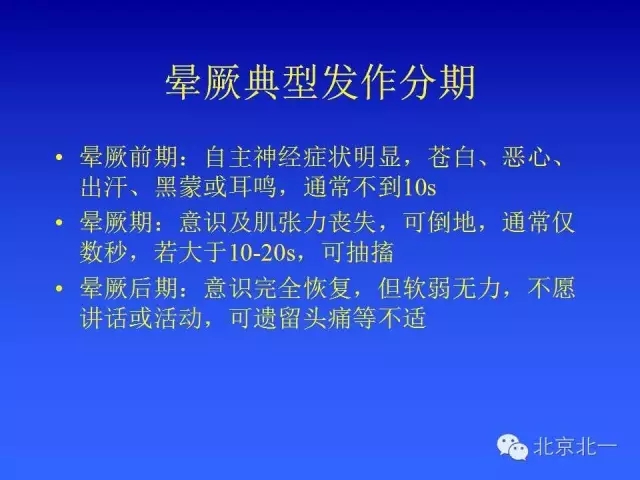 晕厥典型发作分期

• 晕厥前期：自主神经症状明显，苍白、恶心、出汗、黑蒙或耳鸣，通常不到10s
• 晕厥期：意识及肌张力丧失，可倒地，通常仅数秒，若大于10-20s，可抽搐
• 晕厥后期：意识完全恢复，但软弱无力，不愿讲话或活动，可遗留头痛等不适

北京北一